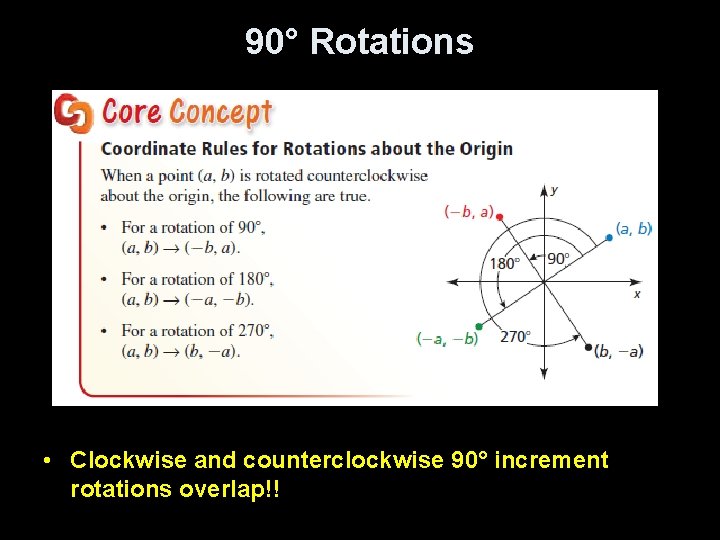 90° Rotations

Core Concept

Coordinate Rules for Rotations about the Origin

When a point $(a, b)$ is rotated counterclockwise about the origin, the following are true.

• For a rotation of 90°, $(a, b) \rightarrow (-b, a)$.

• For a rotation of 180°, $(a, b) \rightarrow (-a, -b)$.

• For a rotation of 270°, $(a, b) \rightarrow (b, -a)$.

y
$(-b, a)$
$(a, b)$
180°
90°
x
$(-a, -b)$
270°
$(b, -a)$

• Clockwise and counterclockwise 90° increment rotations overlap!!